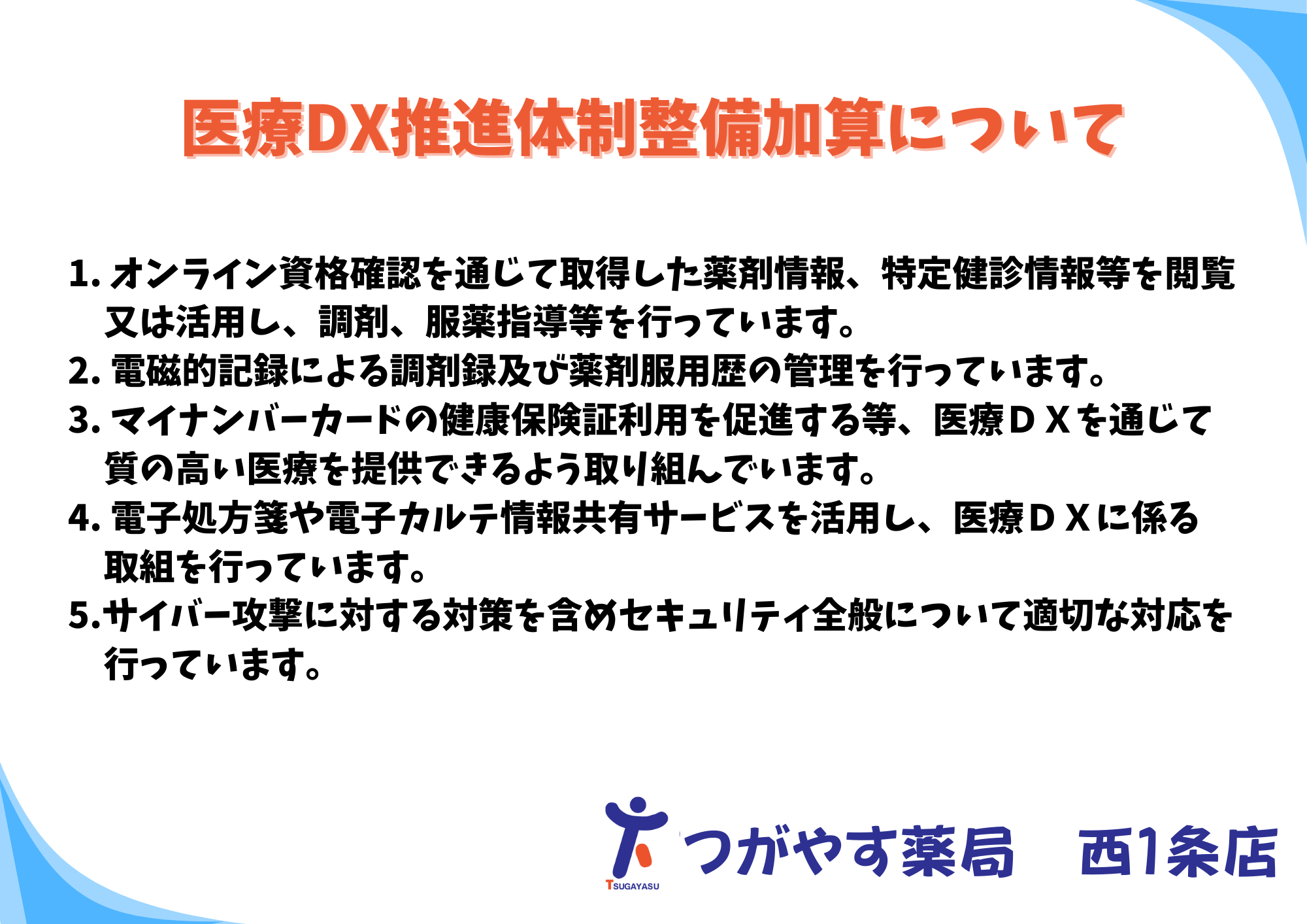 医療DX推進体制整備加算について

1. オンライン資格確認を通じて取得した薬剤情報、特定健診情報等を閲覧又は活用し、調剤、服薬指導等を行っています。
2. 電磁的記録による調剤録及び薬剤服用歴の管理を行っています。
3. マイナンバーカードの健康保険証利用を促進する等、医療ＤＸを通じて質の高い医療を提供できるよう取り組んでいます。
4. 電子処方箋や電子カルテ情報共有サービスを活用し、医療ＤＸに係る取組を行っています。
5.サイバー攻撃に対する対策を含めセキュリティ全般について適切な対応を行っています。

TSUGAYASU
つがやす薬局　西1条店